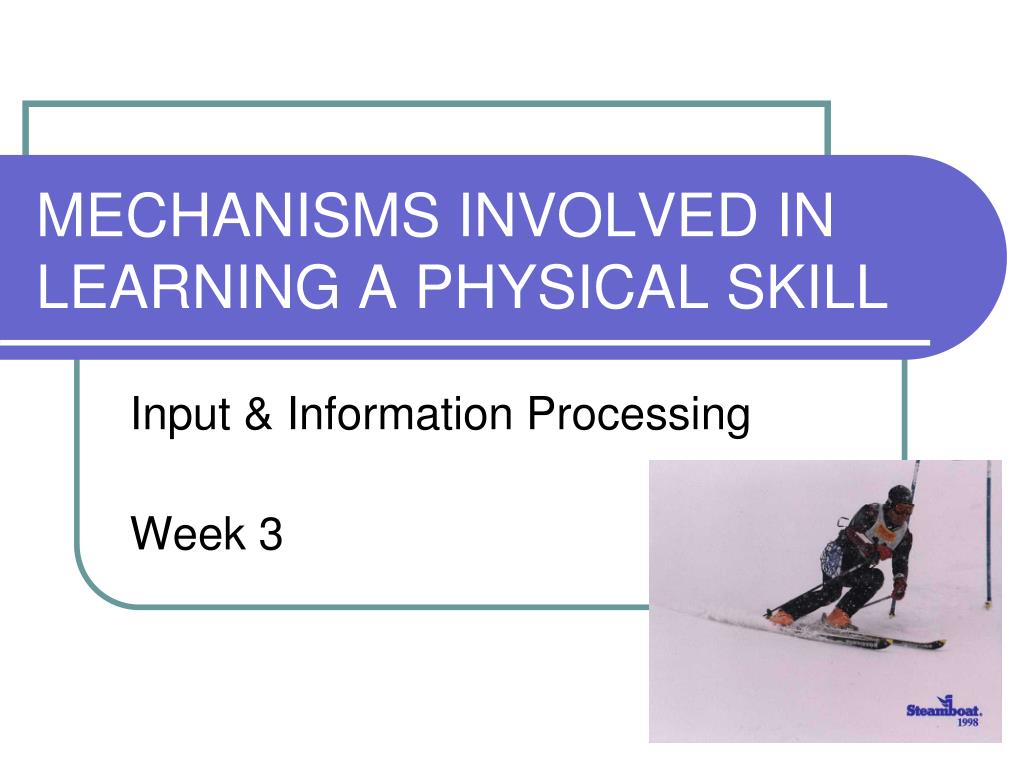 MECHANISMS INVOLVED IN LEARNING A PHYSICAL SKILL

Input & Information Processing

Week 3

Steamboat.
1998